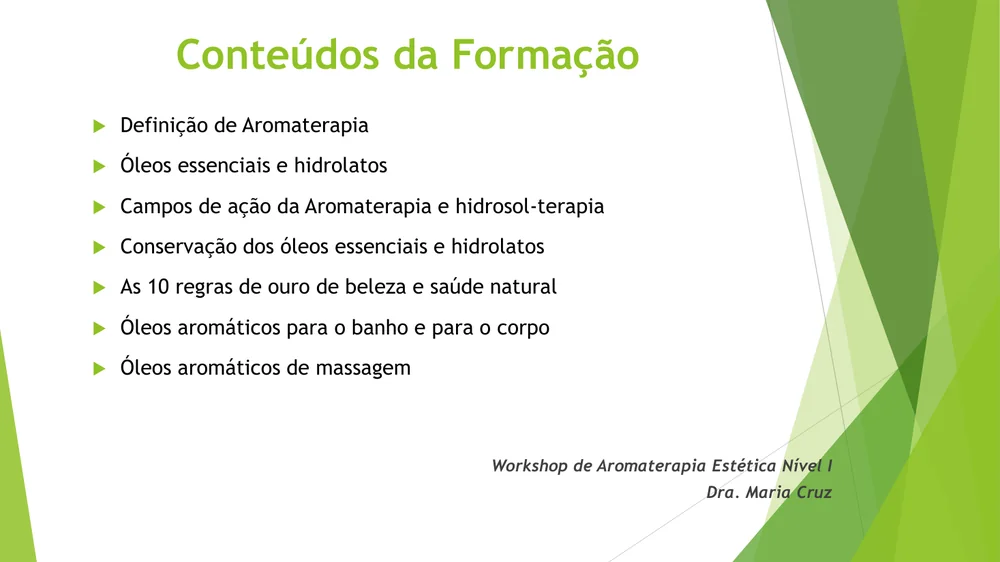 Conteúdos da Formação

Definição de Aromaterapia

Óleos essenciais e hidrolatos

Campos de ação da Aromaterapia e hidrosol-terapia

Conservação dos óleos essenciais e hidrolatos

As 10 regras de ouro de beleza e saúde natural

Óleos aromáticos para o banho e para o corpo

Óleos aromáticos de massagem

Workshop de Aromaterapia Estética Nível I
Dra. Maria Cruz